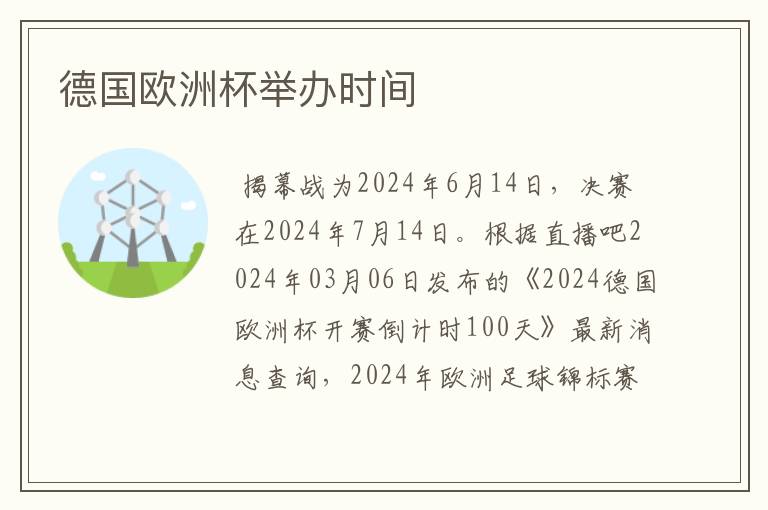 德国欧洲杯举办时间

揭幕战为2024年6月14日，决赛在2024年7月14日。根据直播吧2024年03月06日发布的《2024德国欧洲杯开赛倒计时100天》最新消息查询，2024年欧洲足球锦标赛